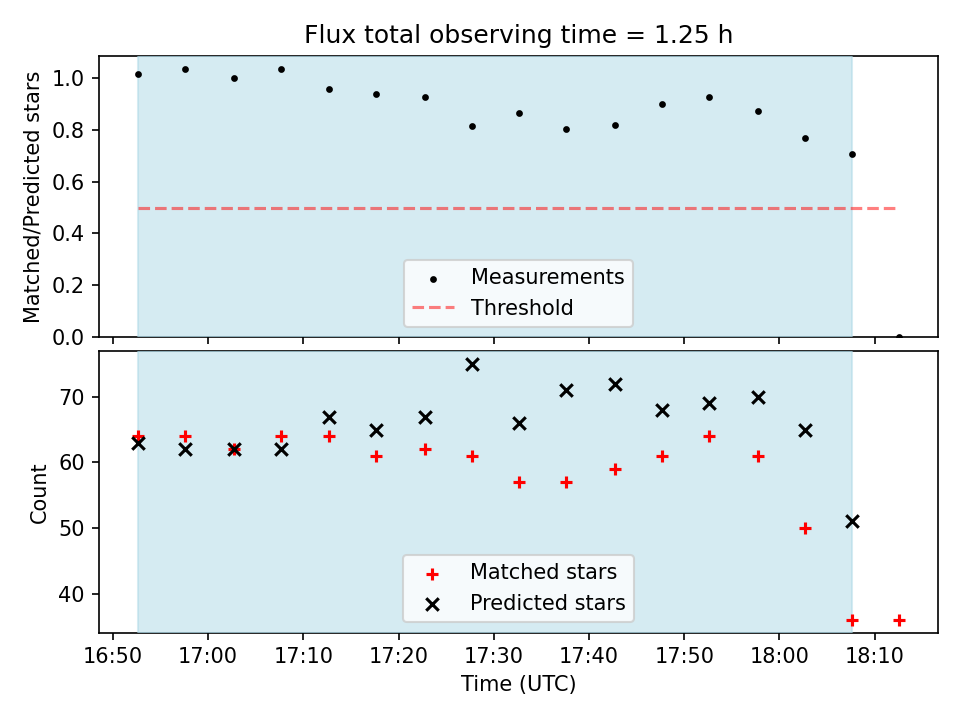 Flux total observing time = 1.25 h

Matched/Predicted stars

1.0
0.8
0.6
0.4
0.2
0.0

Measurements
Threshold

Count

70
60
50
40

Matched stars
Predicted stars

16:50 17:00 17:10 17:20 17:30 17:40 17:50 18:00 18:10

Time (UTC)